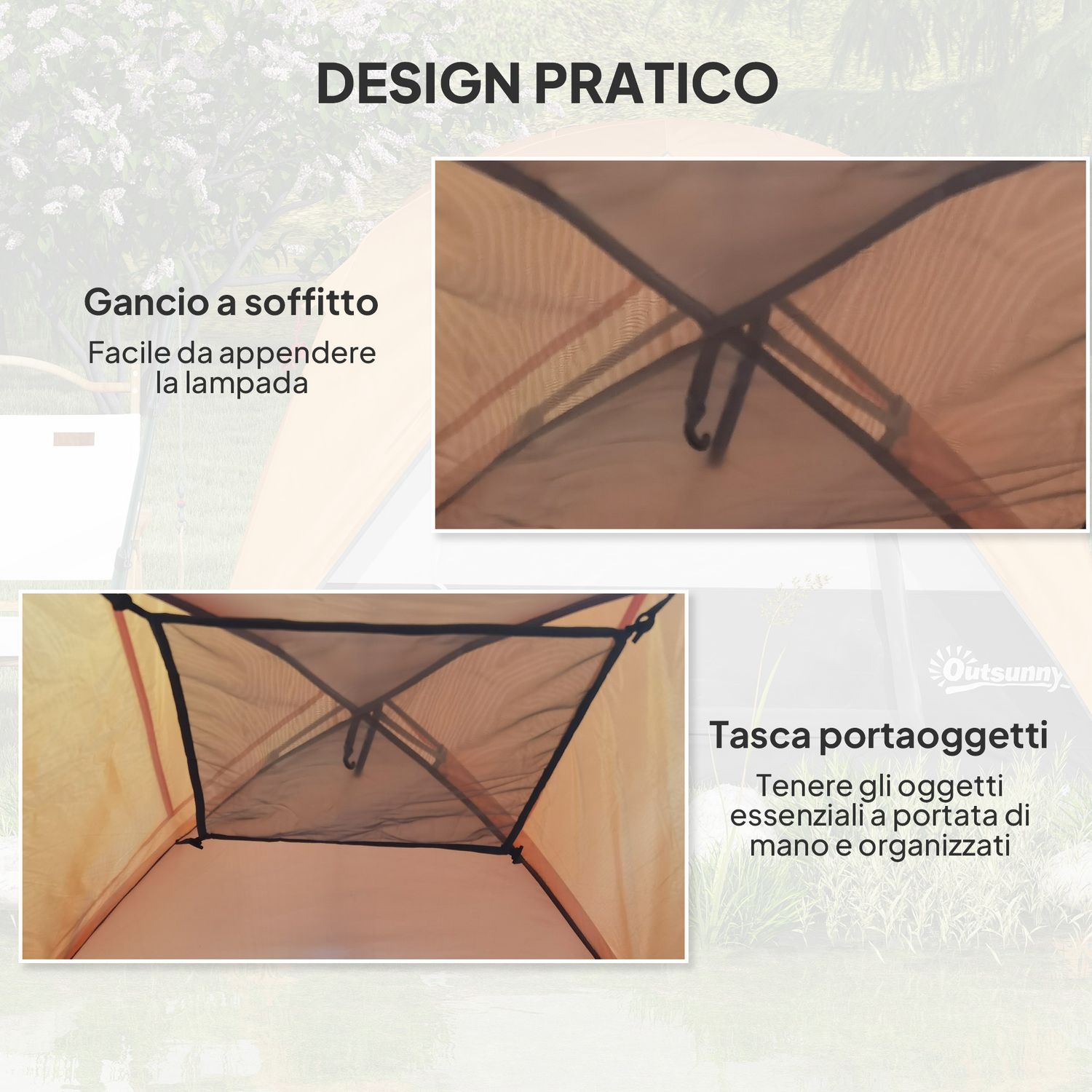 DESIGN PRATICO

Gancio a soffitto

Facile da appendere la lampada

Outsunny

Tasca portaoggetti

Tenere gli oggetti essenziali a portata di mano e organizzati